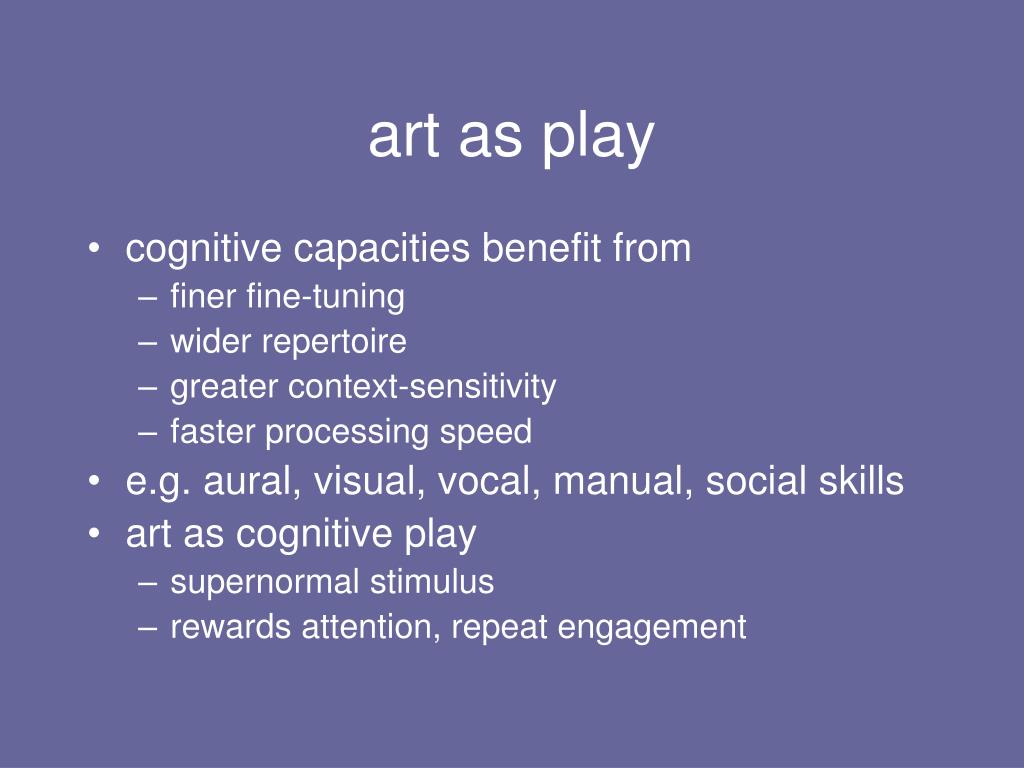 art as play

• cognitive capacities benefit from
– finer fine-tuning
– wider repertoire
– greater context-sensitivity
– faster processing speed
• e.g. aural, visual, vocal, manual, social skills
• art as cognitive play
– supernormal stimulus
– rewards attention, repeat engagement